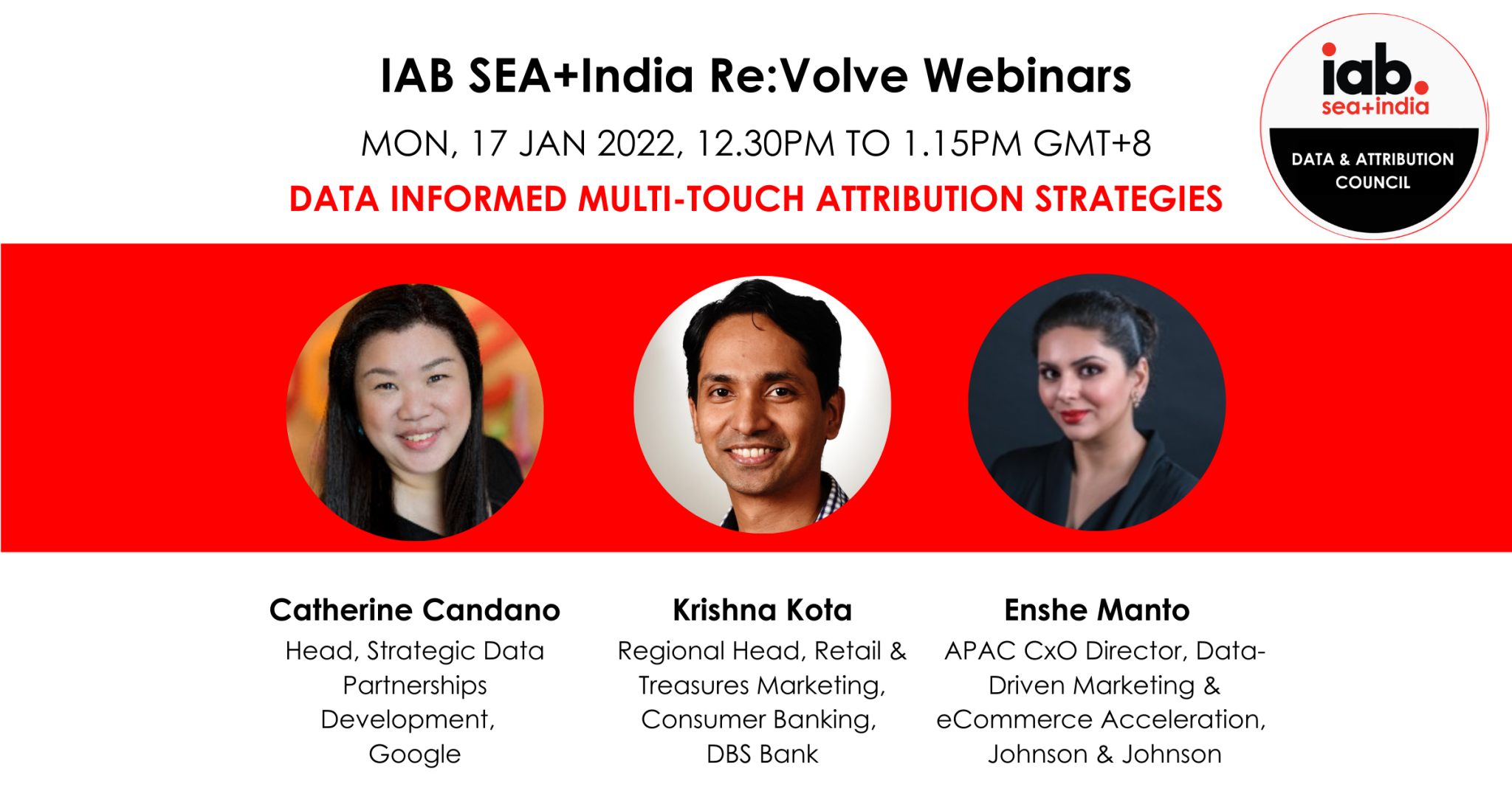 IAB SEA+India Re:Volve Webinars

MON, 17 JAN 2022, 12.30PM TO 1.15PM GMT+8

DATA INFORMED MULTI-TOUCH ATTRIBUTION STRATEGIES

iab. sea+india

DATA & ATTRIBUTION COUNCIL

Catherine Candano
Head, Strategic Data Partnerships Development, Google

Krishna Kota
Regional Head, Retail & Treasures Marketing, Consumer Banking, DBS Bank

Enshe Manto
APAC CxO Director, Data-Driven Marketing & eCommerce Acceleration, Johnson & Johnson